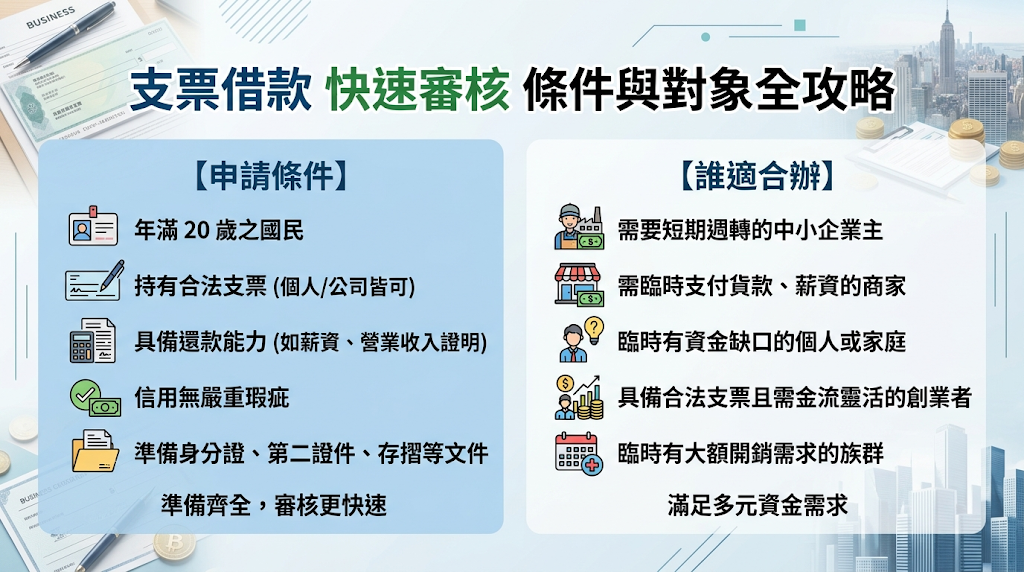 BUSINESS

支票借款 快速審核 條件與對象全攻略

【申請條件】

年滿 20 歲之國民

持有合法支票 (個人/公司皆可)

具備還款能力 (如薪資、營業收入證明)

信用無嚴重瑕疵

準備身分證、第二證件、存摺等文件

準備齊全，審核更快速

【誰適合辦】

需要短期週轉的中小企業主

需臨時支付貨款、薪資的商家

臨時有資金缺口的個人或家庭

具備合法支票且需金流靈活的創業者

臨時有大額開銷需求的族群

滿足多元資金需求